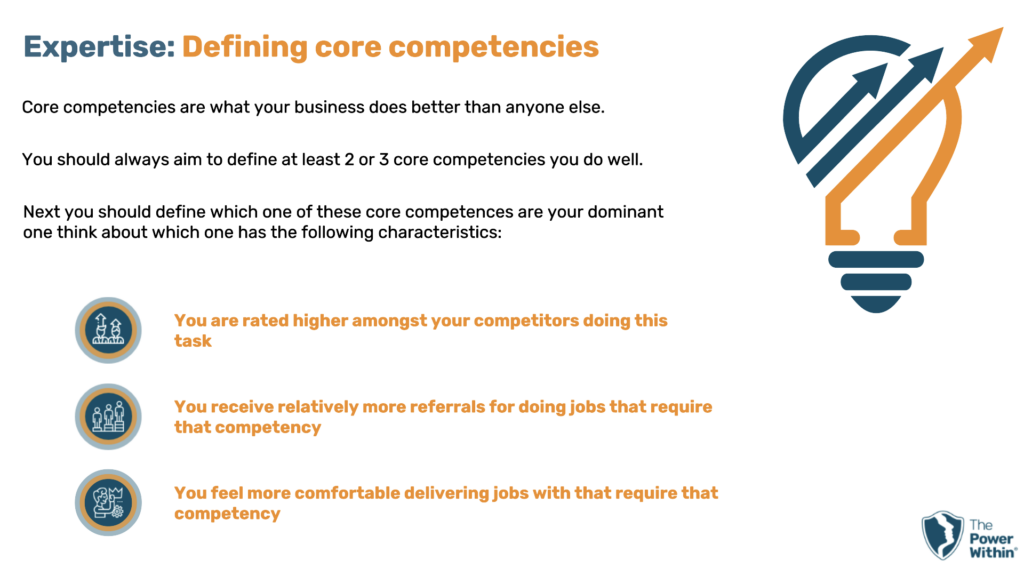 Expertise: Defining core competencies

Core competencies are what your business does better than anyone else.

You should always aim to define at least 2 or 3 core competencies you do well.

Next you should define which one of these core competences are your dominant one think about which one has the following characteristics:

You are rated higher amongst your competitors doing this task

You receive relatively more referrals for doing jobs that require that competency

You feel more comfortable delivering jobs with that require that competency

The Power Within